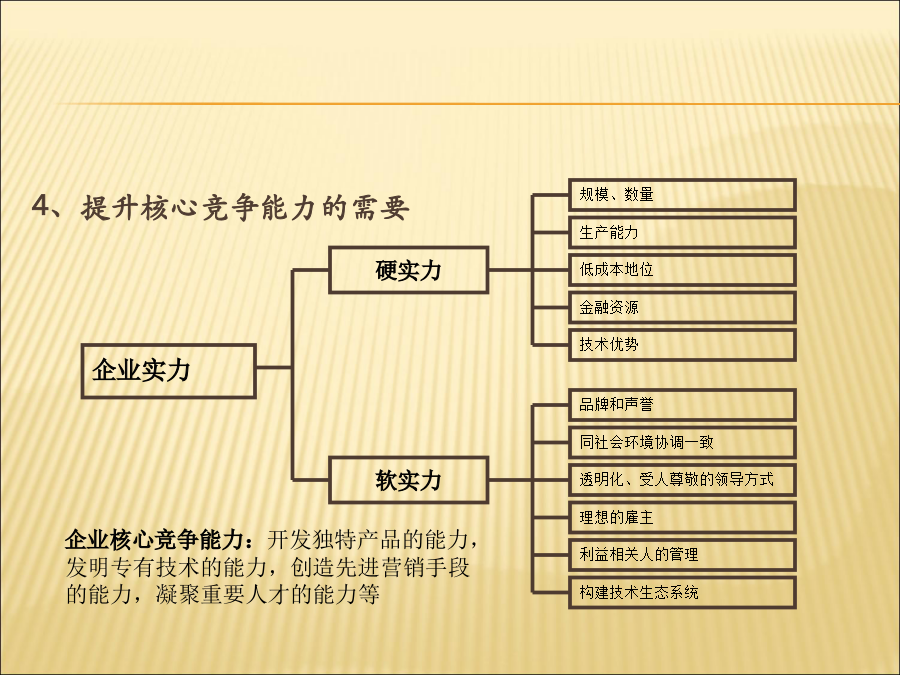 4、提升核心竞争能力的需要

企业实力

硬实力

规模、数量

生产能力

低成本地位

金融资源

技术优势

软实力

品牌和声誉

同社会环境协调一致

透明化、受人尊敬的领导方式

理想的雇主

利益相关人的管理

构建技术生态系统

企业核心竞争能力：开发独特产品的能力，发明专有技术的能力，创造先进营销手段的能力，凝聚重要人才的能力等